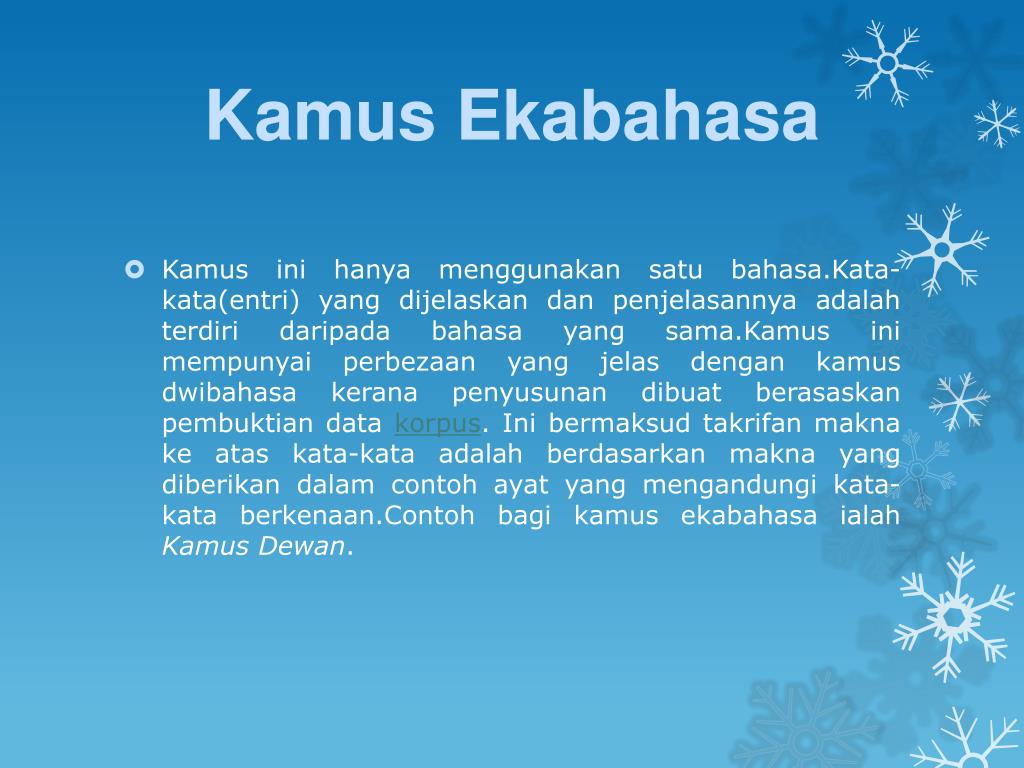 Kamus Ekabahasa

Kamus ini hanya menggunakan satu bahasa.Kata-kata(entri) yang dijelaskan dan penjelasannya adalah terdiri daripada bahasa yang sama.Kamus ini mempunyai perbezaan yang jelas dengan kamus dwibahasa kerana penyusunan dibuat berasaskan pembuktian data korpus. Ini bermaksud takrifan makna ke atas kata-kata adalah berdasarkan makna yang diberikan dalam contoh ayat yang mengandungi kata-kata berkenaan.Contoh bagi kamus ekabahasa ialah Kamus Dewan.